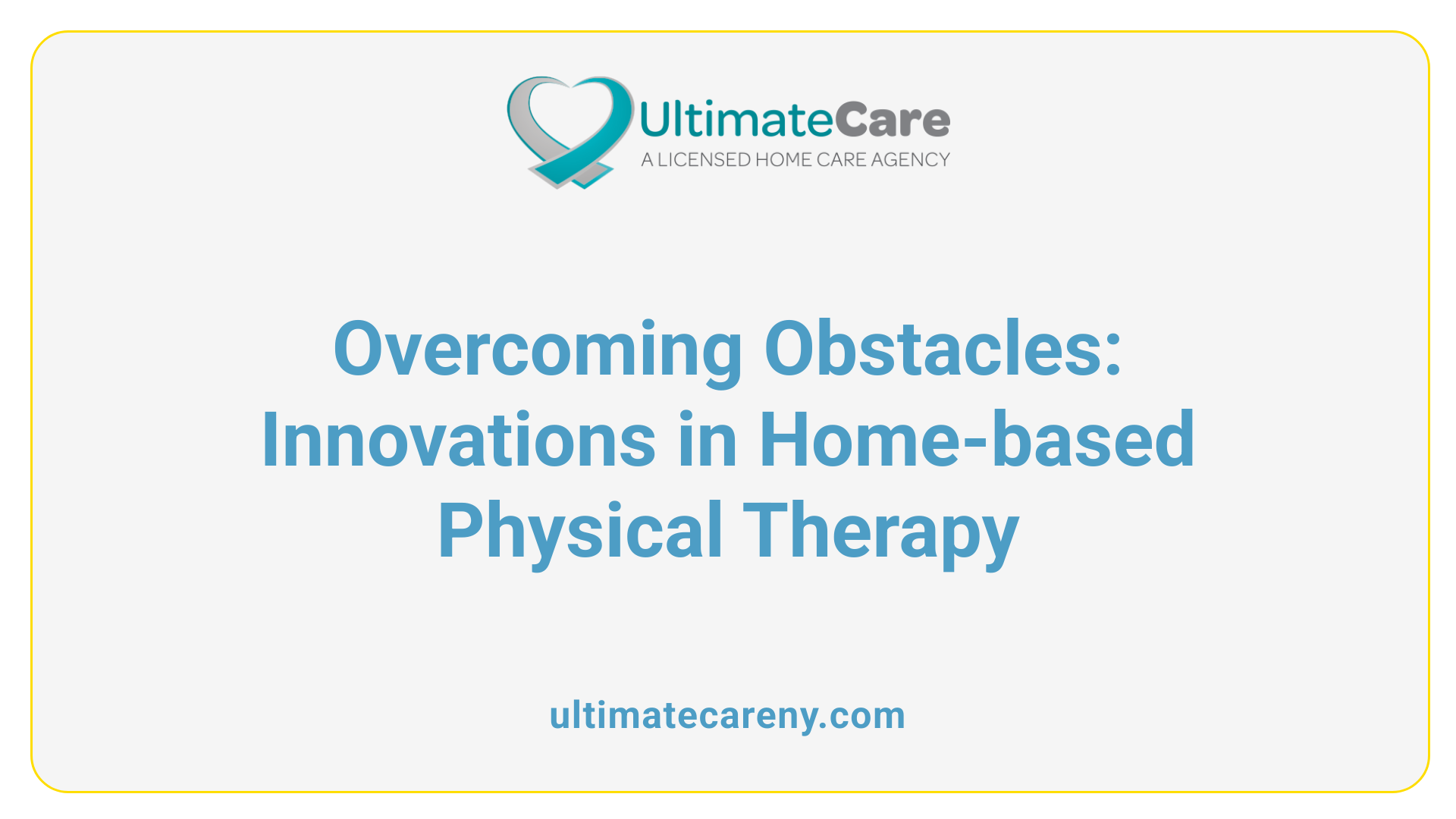 UltimateCare
A LICENSED HOME CARE AGENCY

Overcoming Obstacles: Innovations in Home-based Physical Therapy

ultimatecareny.com